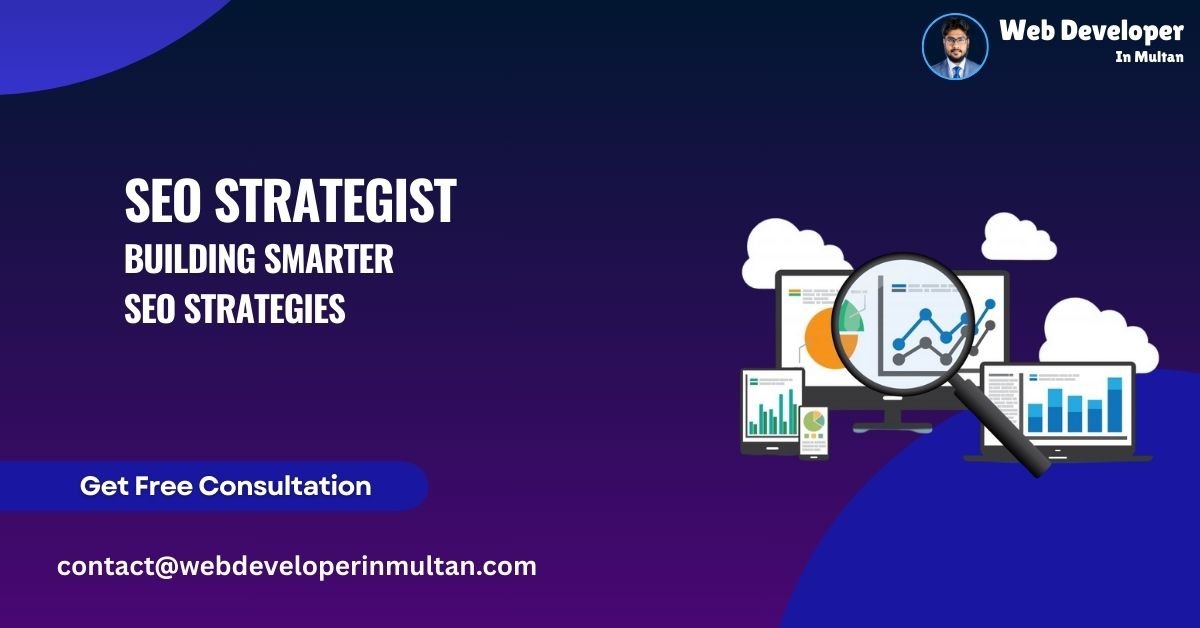 Web Developer
In Multan

SEO STRATEGIST
BUILDING SMARTER
SEO STRATEGIES

Get Free Consultation

contact@webdeveloperinmultan.com